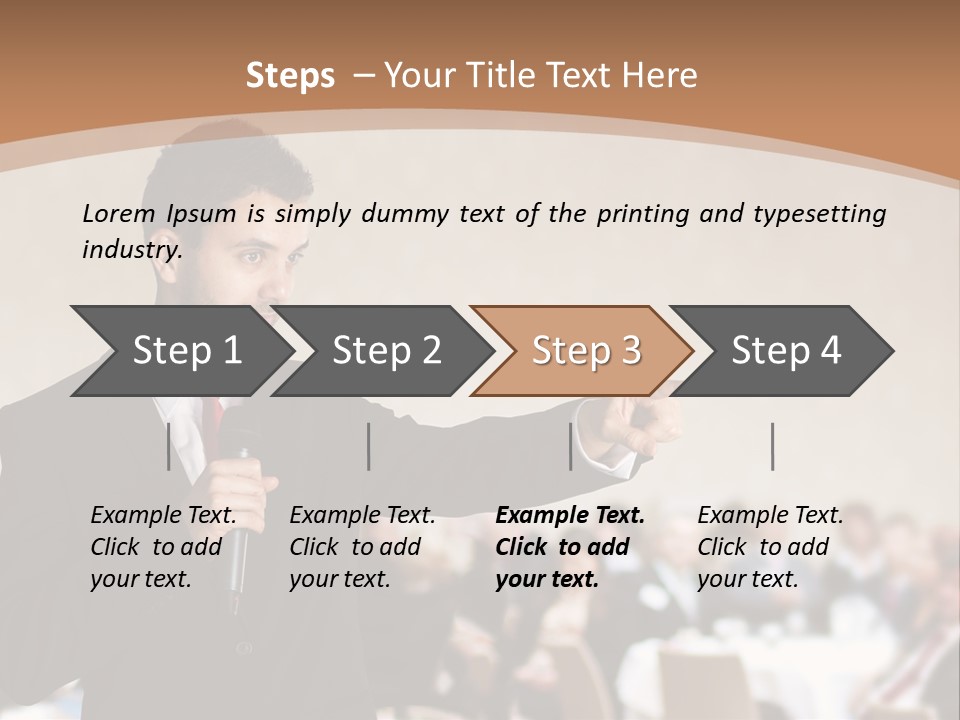 Steps – Your Title Text Here

Lorem Ipsum is simply dummy text of the printing and typesetting industry.

Step 1

Step 2

Step 3

Step 4

Example Text. Click to add your text.

Example Text. Click to add your text.

Example Text. Click to add your text.

Example Text. Click to add your text.